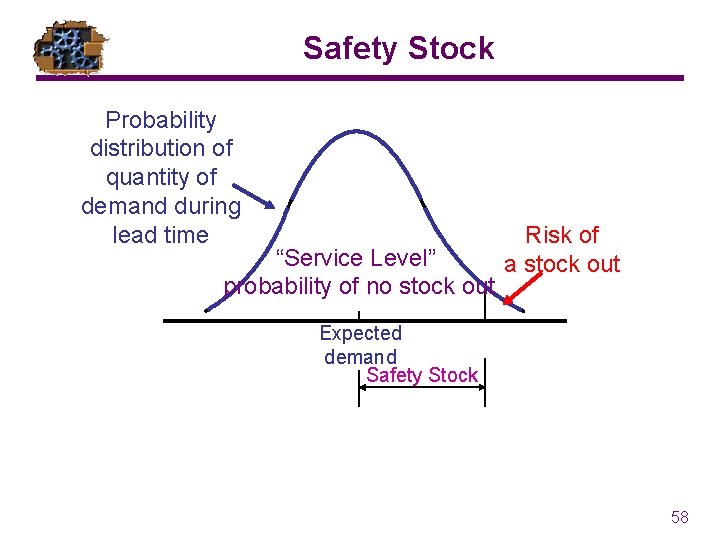 Safety Stock

Probability distribution of quantity of demand during lead time

"Service Level" probability of no stock out

Risk of a stock out

Expected demand

Safety Stock

58